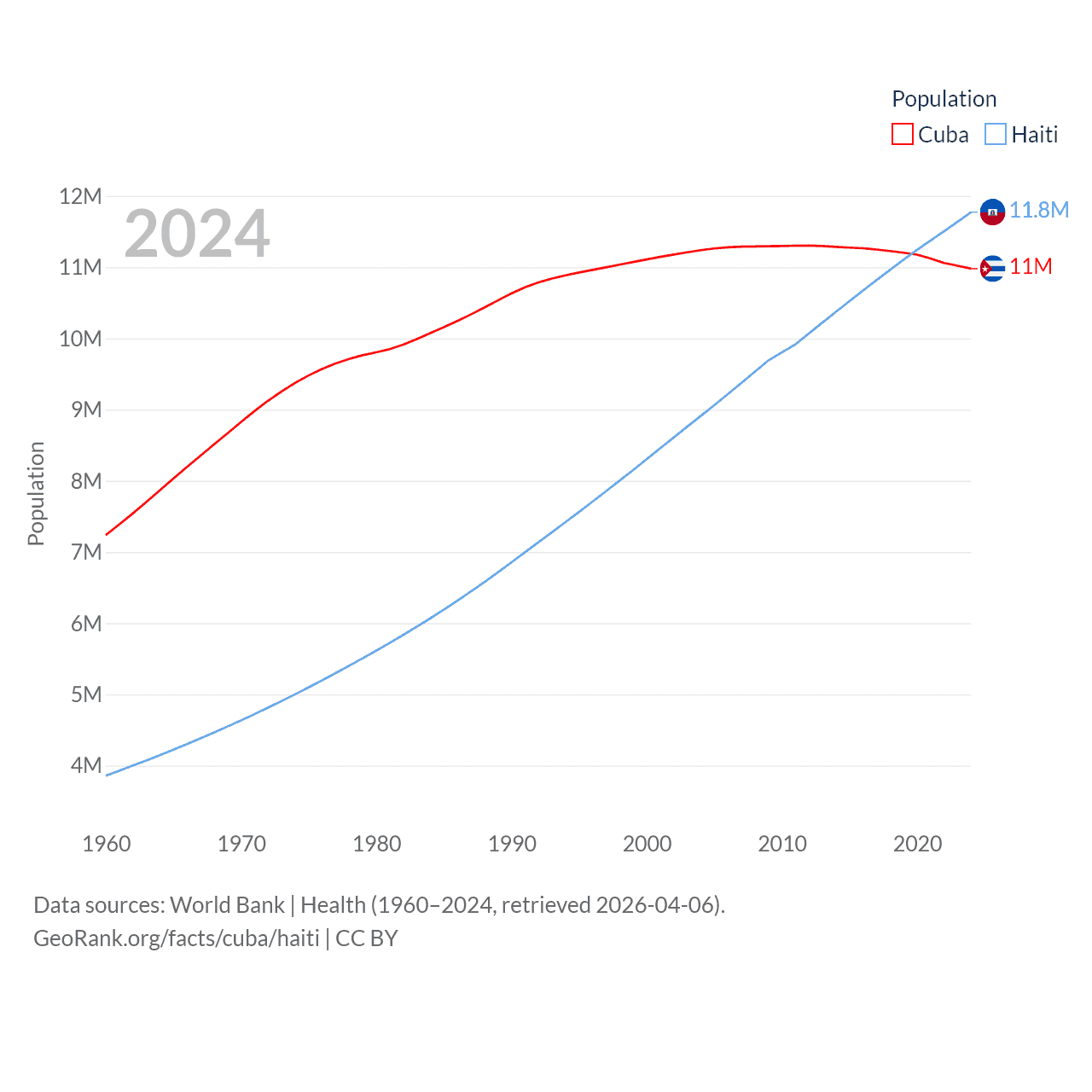 Population
Cuba Haiti

2024

12M
11M
10M
9M
8M
7M
6M
5M
4M

Population

11.8M
11M

1960 1970 1980 1990 2000 2010 2020

Data sources: World Bank | Health (1960–2024, retrieved 2026-04-06).
GeoRank.org/facts/cuba/haiti | CC BY